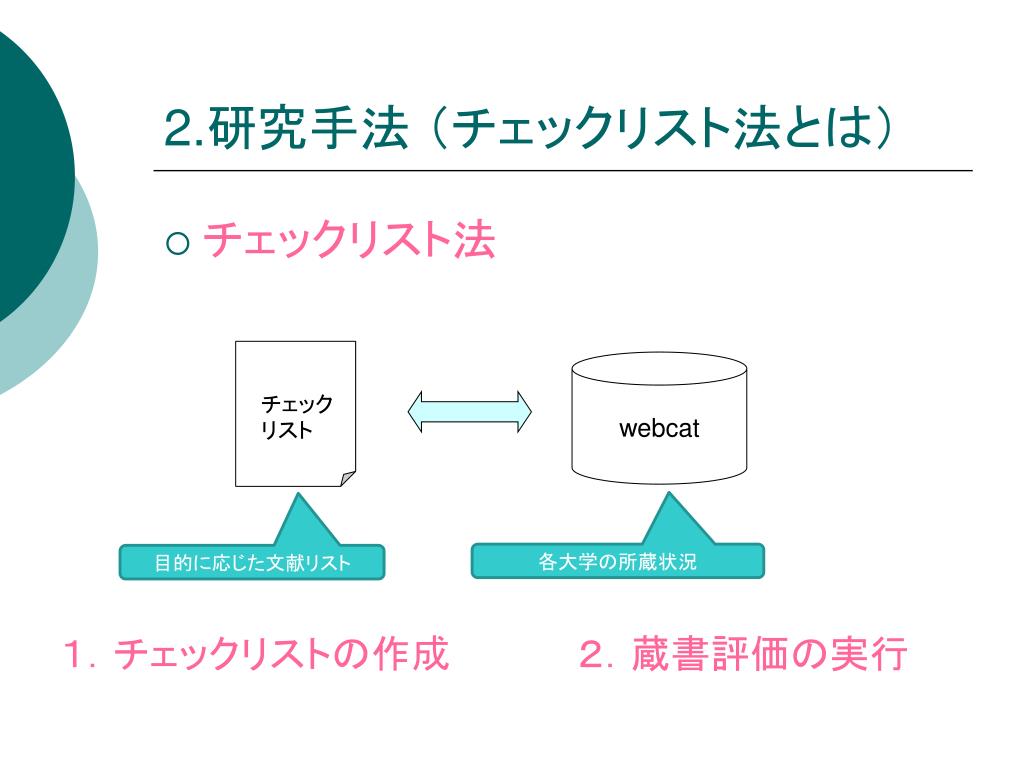 2.研究手法（チェックリスト法とは）

○ チェックリスト法

チェックリスト

webcat

目的に応じた文献リスト

各大学の所蔵状況

1．チェックリストの作成

2．蔵書評価の実行